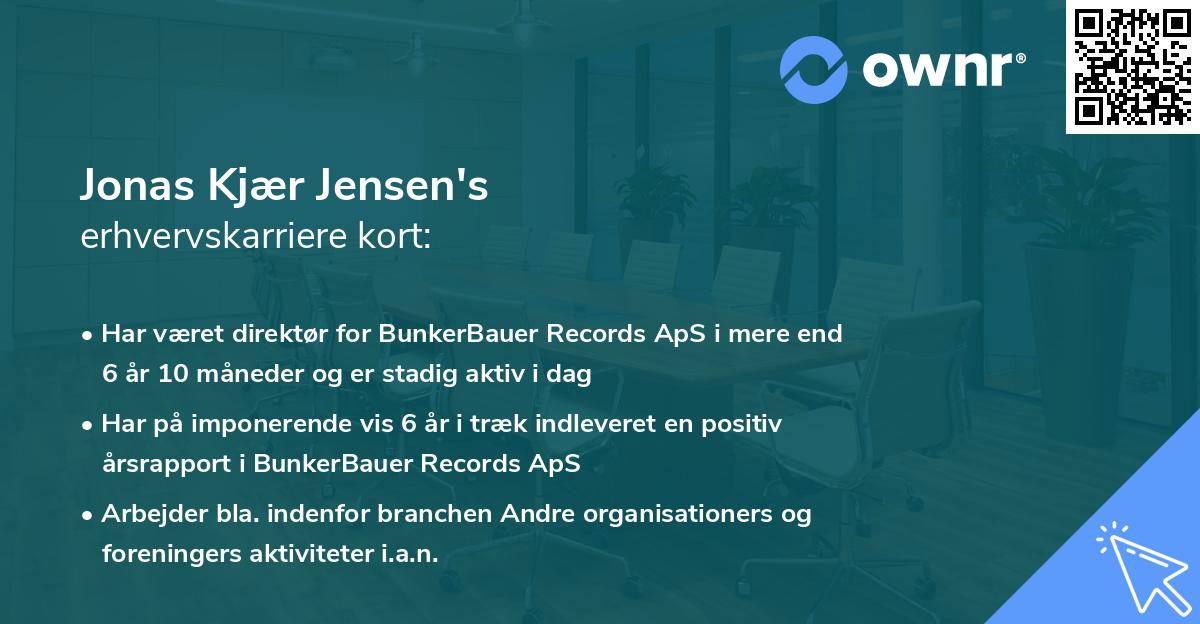 ownr®

Jonas Kjær Jensen's
erhvervskarriere kort:

• Har været direktør for BunkerBauer Records ApS i mere end 6 år 10 måneder og er stadig aktiv i dag
• Har på imponerende vis 6 år i træk indleveret en positiv årsrapport i BunkerBauer Records ApS
• Arbejder bla. indenfor branchen Andre organisationers og foreningers aktiviteter i.a.n.